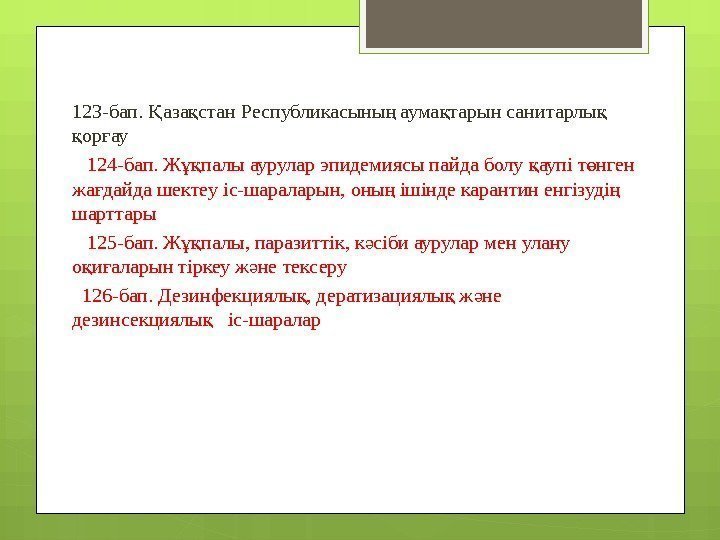 123-бап. Қазақстан Республикасының аумақтарын санитарлық қорғау

124-бап. Жұқпалы аурулар эпидемиясы пайда болу қаупі төнген жағдайда шектеу іс-шараларын, оның ішінде карантин енгізудің шарттары

125-бап. Жұқпалы, паразиттік, кәсіби аурулар мен улану оқиғаларын тіркеу және тексеру

126-бап. Дезинфекциялық, дератизациялық және дезинсекциялық іс-шаралар